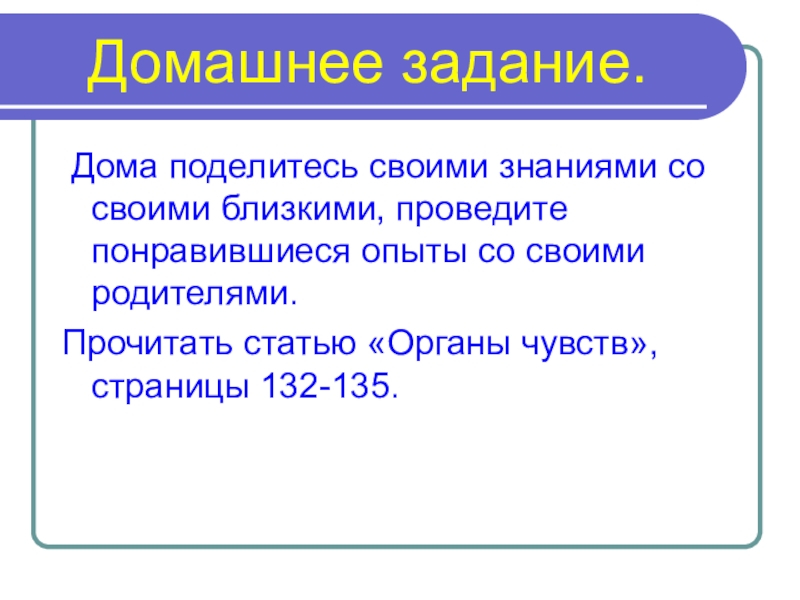 Домашнее задание.

Дома поделитесь своими знаниями со своими близкими, проведите понравившиеся опыты со своими родителями.

Прочитать статью «Органы чувств», страницы 132-135.